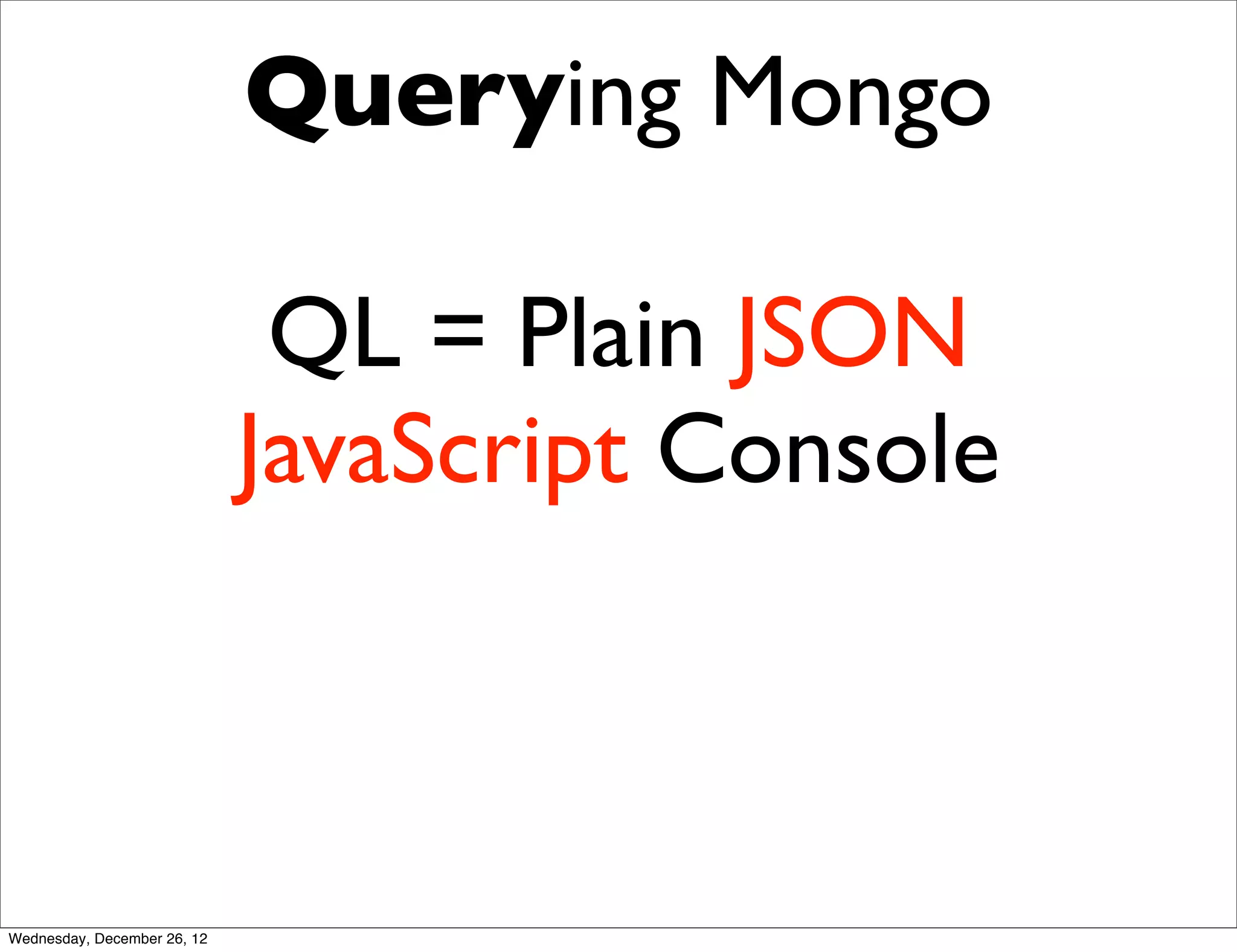 Querying Mongo

QL = Plain JSON
JavaScript Console

Wednesday, December 26, 12